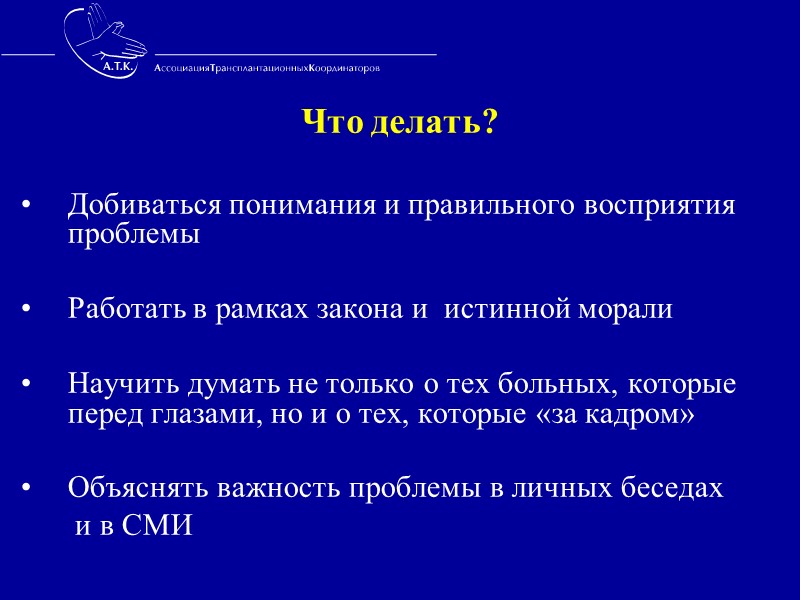 А.Т.К.
АссоциацияТрансплантационныхКоординаторов

Что делать?

• Добиваться понимания и правильного восприятия проблемы

• Работать в рамках закона и истинной морали

• Научить думать не только о тех больных, которые перед глазами, но и о тех, которые «за кадром»

• Объяснять важность проблемы в личных беседах и в СМИ